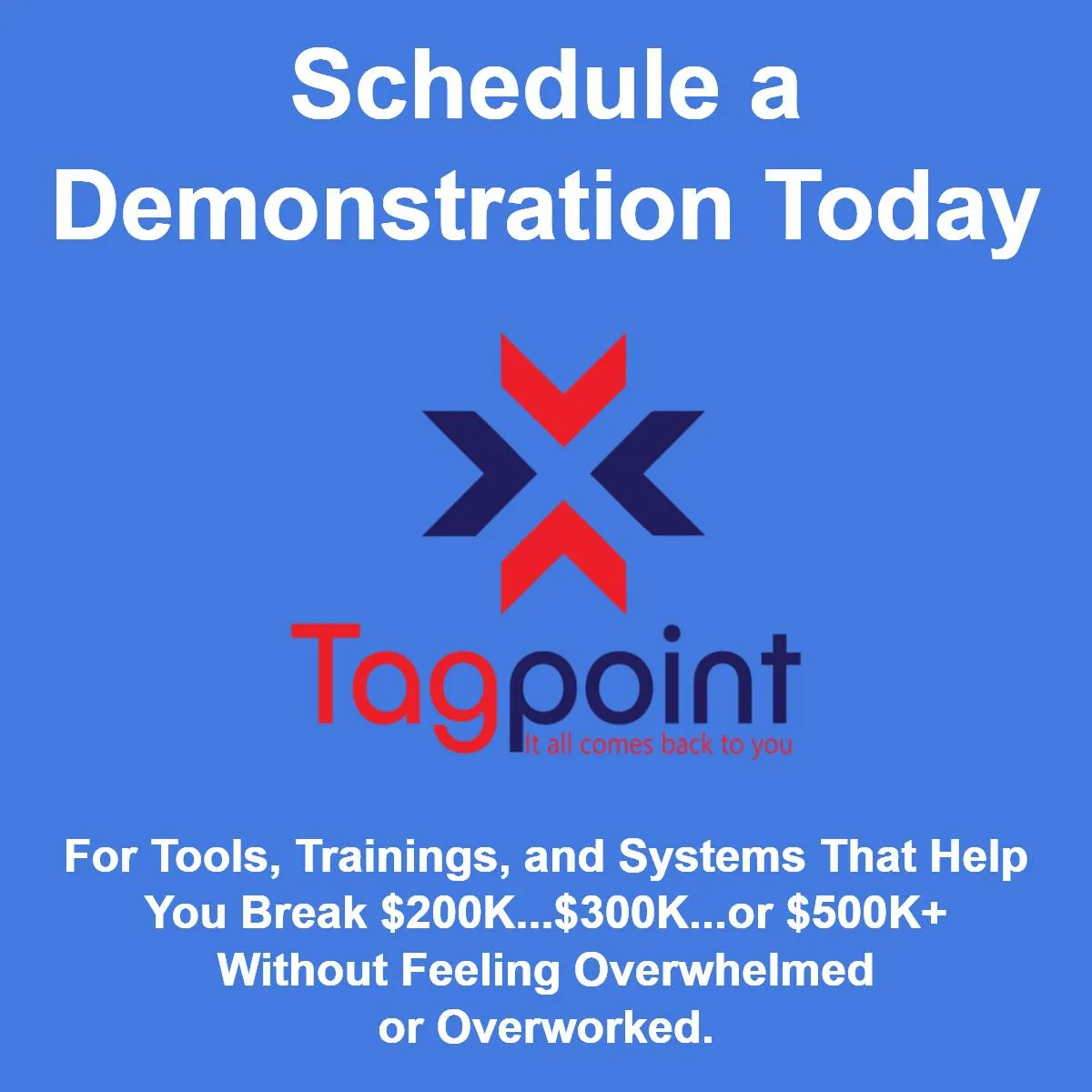 Schedule a Demonstration Today

Tagpoint
It all comes back to you

For Tools, Trainings, and Systems That Help You Break \$200K...\$300K...or \$500K+ Without Feeling Overwhelmed or Overworked.